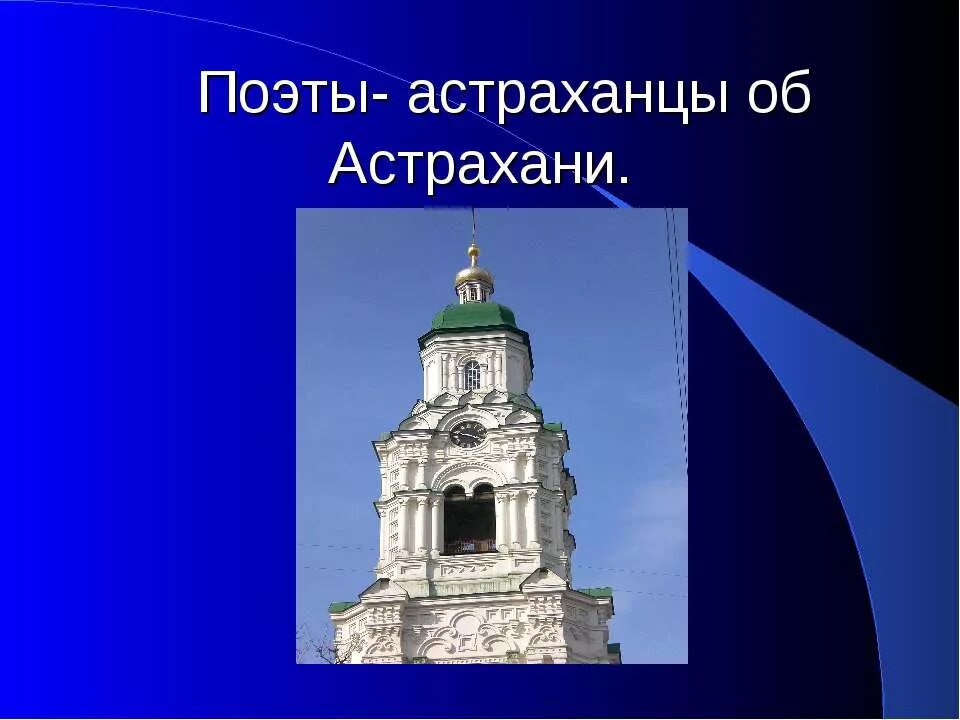 Поэты- астраханцы об Астрахани.